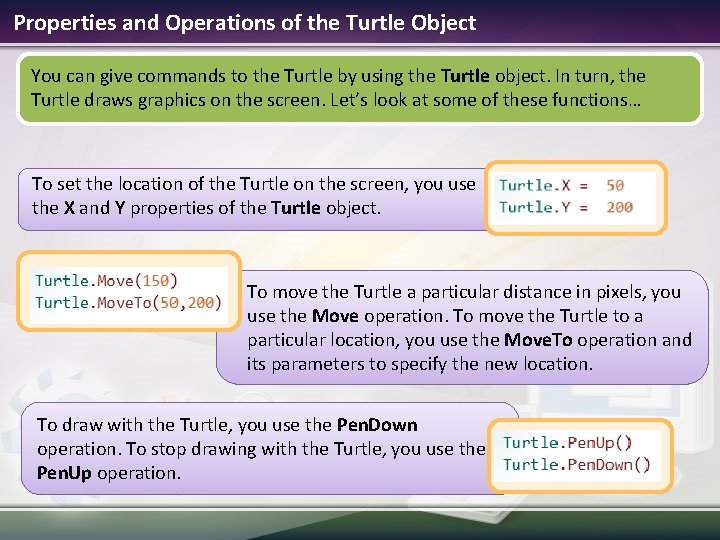 Properties and Operations of the Turtle Object

You can give commands to the Turtle by using the Turtle object. In turn, the Turtle draws graphics on the screen. Let's look at some of these functions…

To set the location of the Turtle on the screen, you use the X and Y properties of the Turtle object.

Turtle.X = 50
Turtle.Y = 200

Turtle.Move(150)
Turtle.MoveTo(50,200)

To move the Turtle a particular distance in pixels, you use the Move operation. To move the Turtle to a particular location, you use the MoveTo operation and its parameters to specify the new location.

To draw with the Turtle, you use the PenDown operation. To stop drawing with the Turtle, you use the PenUp operation.

Turtle.PenUp()
Turtle.PenDown()